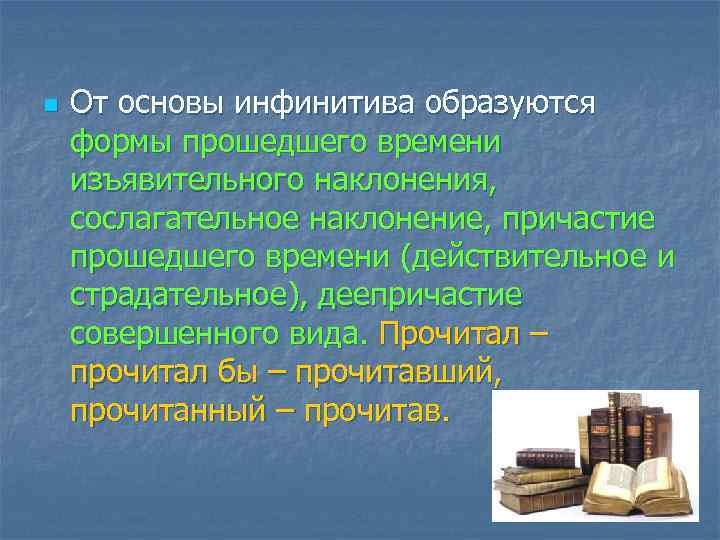 От основы инфинитива образуются формы прошедшего времени изъявительного наклонения, сослагательное наклонение, причастие прошедшего времени (действительное и страдательное), деепричастие совершенного вида. Прочитал – прочитал бы – прочитавший, прочитанный – прочитав.